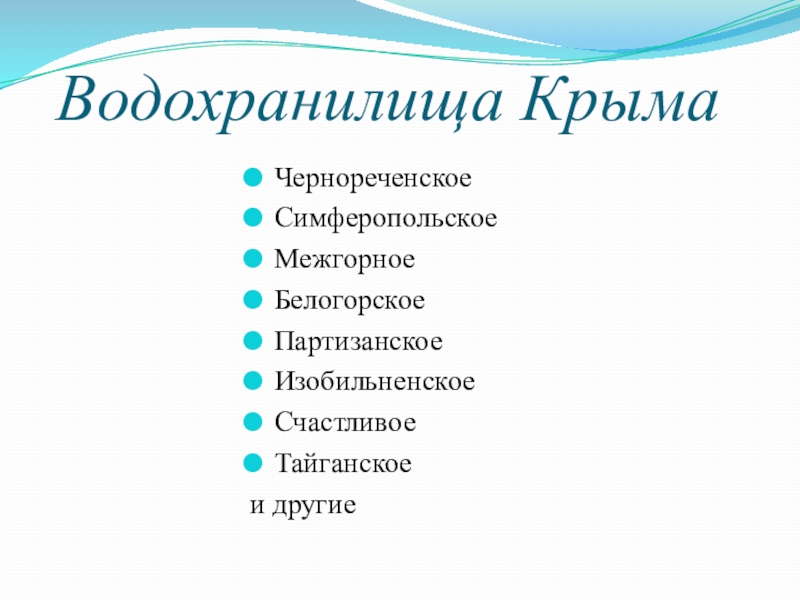 Водохранилища Крыма

- Чернореченское
- Симферопольское
- Межгорное
- Белогорское
- Партизанское
- Изобильненское
- Счастливое
- Тайганское

и другие